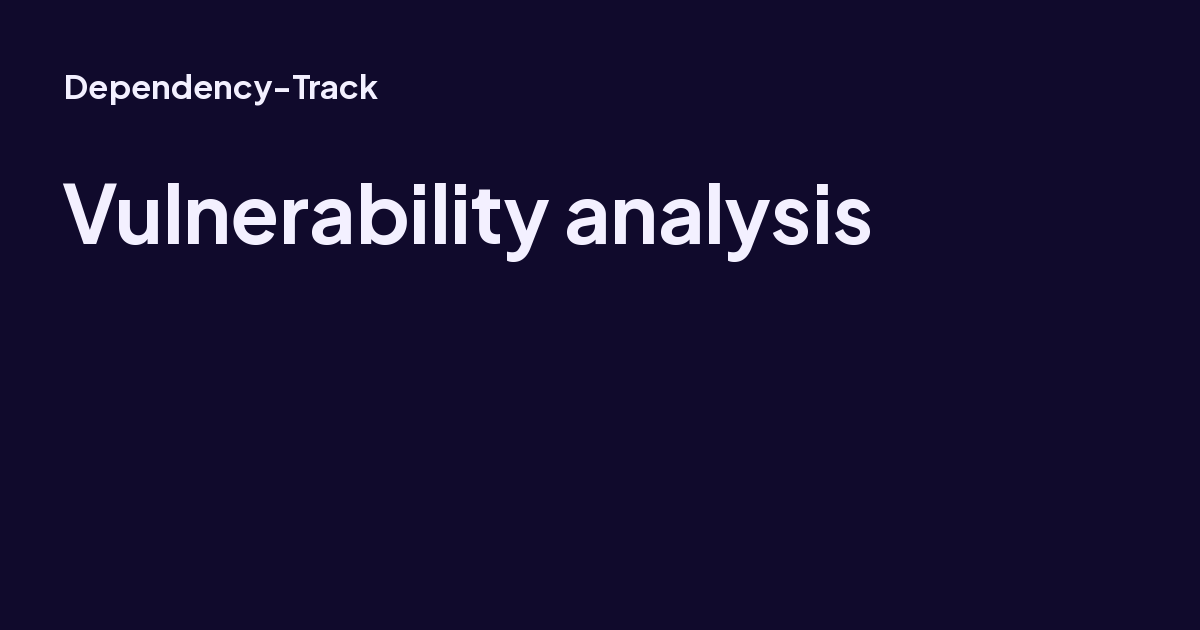 Dependency-Track

Vulnerability analysis